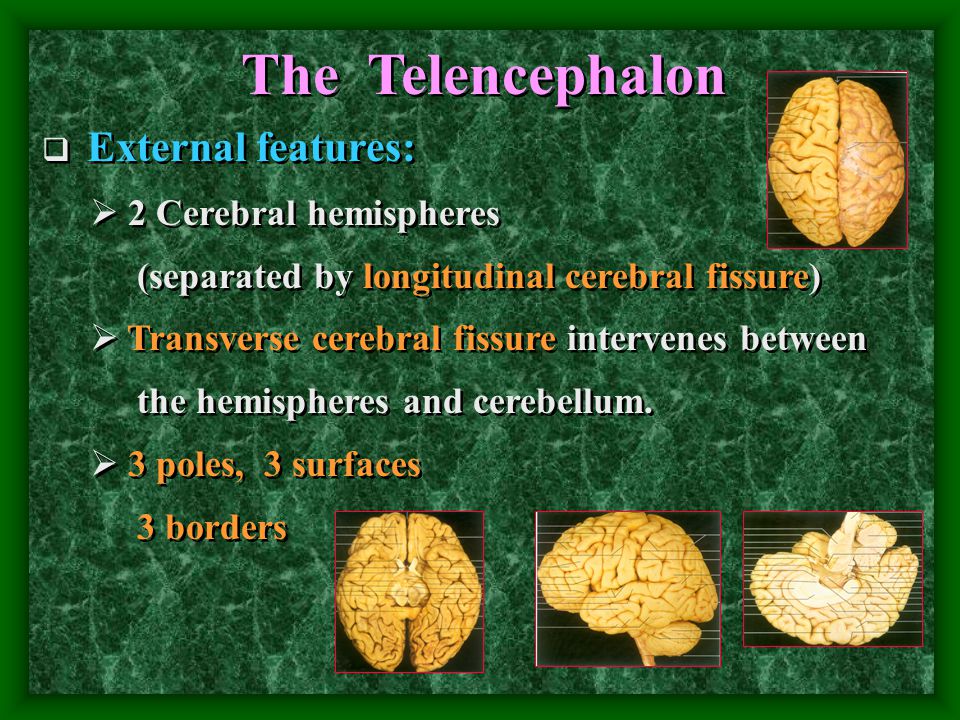 The Telencephalon

❑ External features:

➢ 2 Cerebral hemispheres (separated by longitudinal cerebral fissure)

➢ Transverse cerebral fissure intervenes between the hemispheres and cerebellum.

➢ 3 poles, 3 surfaces 3 borders